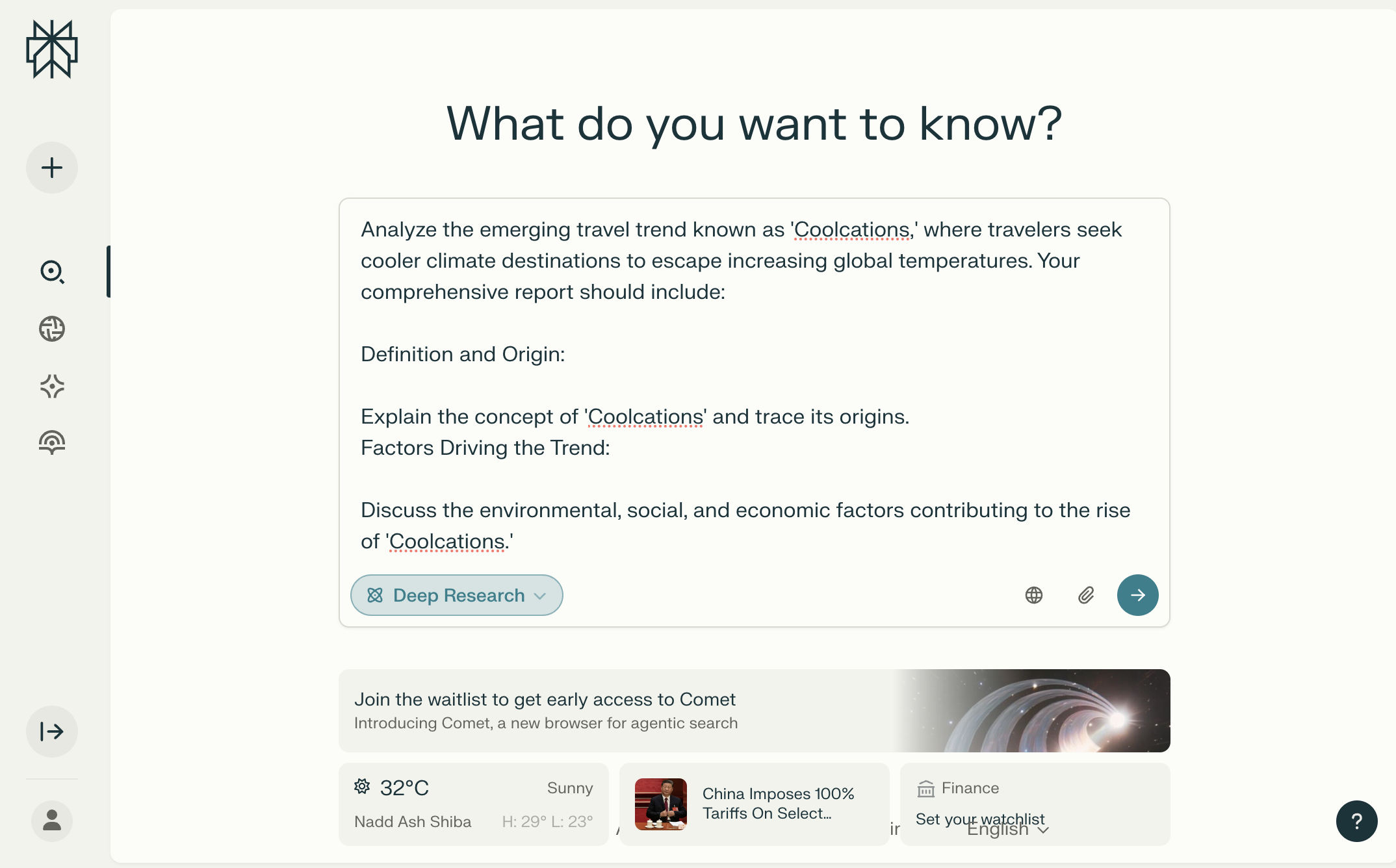 What do you want to know?

Analyze the emerging travel trend known as 'Coolcations,' where travelers seek cooler climate destinations to escape increasing global temperatures. Your comprehensive report should include:

Definition and Origin:

Explain the concept of 'Coolcations' and trace its origins.
Factors Driving the Trend:

Discuss the environmental, social, and economic factors contributing to the rise of 'Coolcations.'

Deep Research

Join the waitlist to get early access to Comet
Introducing Comet, a new browser for agentic search

32°C Sunny
Nadd Ash Shiba H: 29° L: 23°

China Imposes 100% Tariffs On Select...

Finance
Set your watchlist

English

?